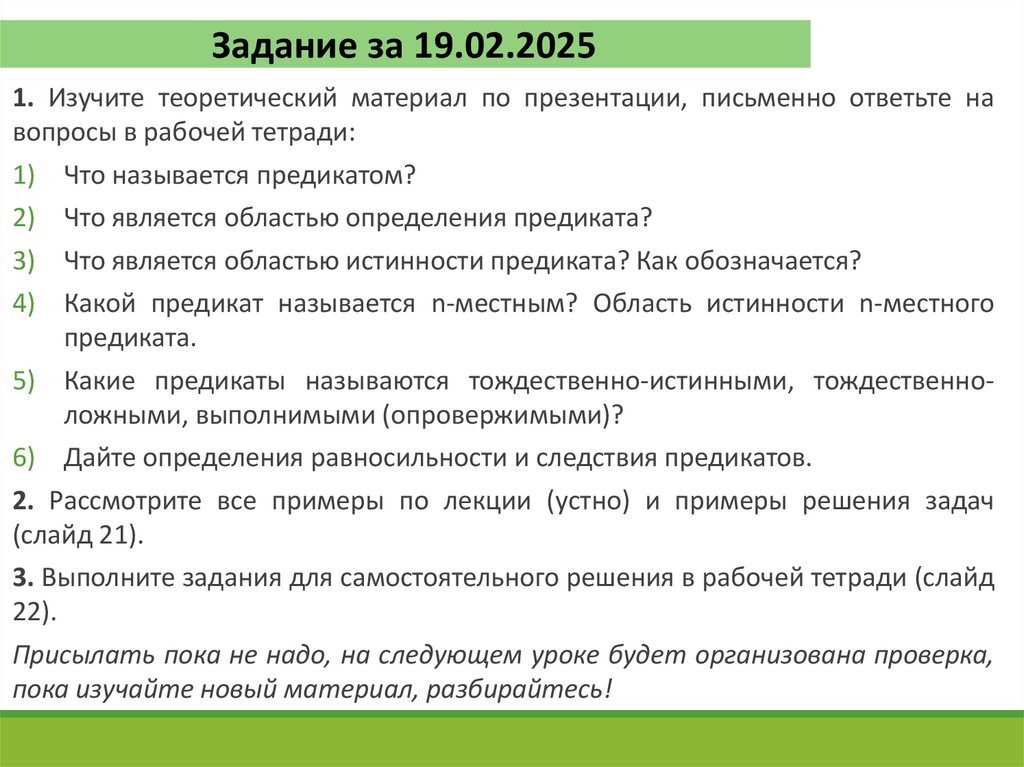 Задание за 19.02.2025

1. Изучите теоретический материал по презентации, письменно ответьте на вопросы в рабочей тетради:

1) Что называется предикатом?

2) Что является областью определения предиката?

3) Что является областью истинности предиката? Как обозначается?

4) Какой предикат называется n-местным? Область истинности n-местного предиката.

5) Какие предикаты называются тождественно-истинными, тождественно-ложными, выполнимыми (опровержимыми)?

6) Дайте определения равносильности и следствия предикатов.

2. Рассмотрите все примеры по лекции (устно) и примеры решения задач (слайд 21).

3. Выполните задания для самостоятельного решения в рабочей тетради (слайд 22).

Присылать пока не надо, на следующем уроке будет организована проверка, пока изучайте новый материал, разбирайтесь!